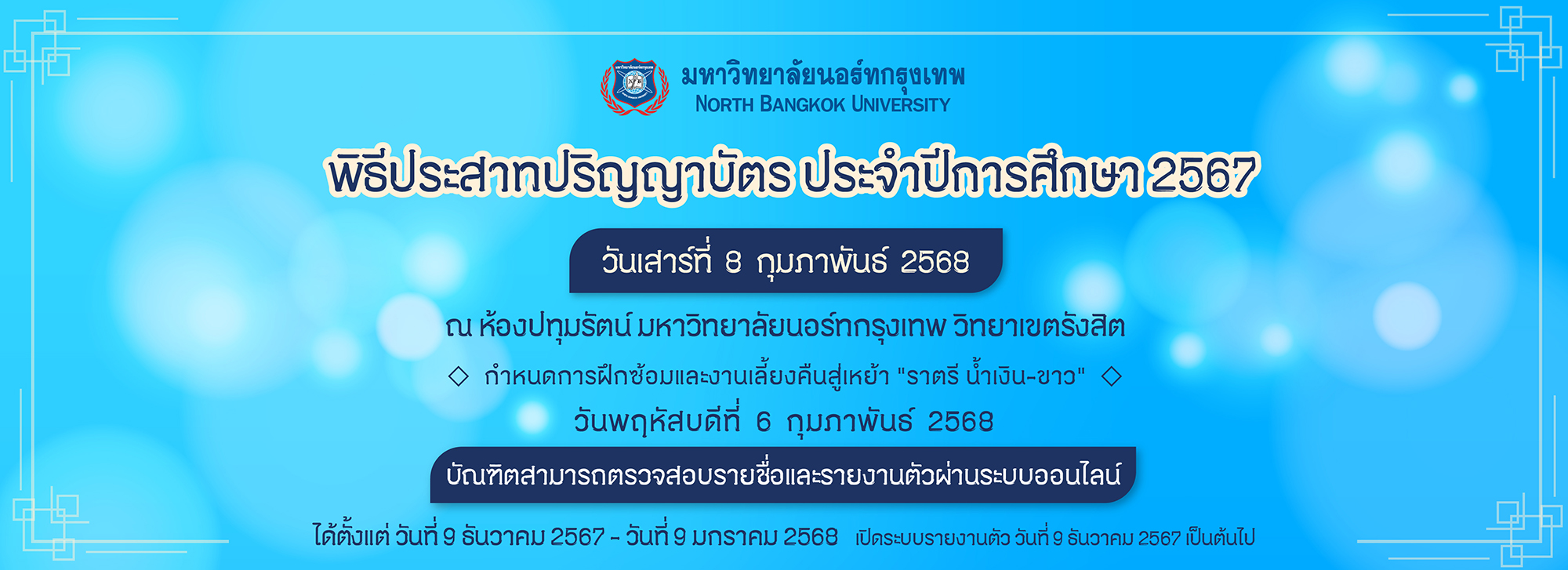 มหาวิทยาลัยนอร์ทกรุงเทพ
NORTH BANGKOK UNIVERSITY

พิธีประสาทปริญญาบัตร ประจำปีการศึกษา 2567

วันเสาร์ที่ 8 กุมภาพันธ์ 2568

ณ ห้องปทุมรัตน์ มหาวิทยาลัยนอร์ทกรุงเทพ วิทยาเขตรังสิต

◇ กำหนดการฝึกซ้อมและงานเลี้ยงคืนสู่เหย้า "ราตรี น้ำเงิน-ขาว" ◇

วันพฤหัสบดีที่ 6 กุมภาพันธ์ 2568

บัณฑิตสามารถตรวจสอบรายชื่อและรายงานตัวผ่านระบบออนไลน์

ได้ตั้งแต่ วันที่ 9 ธันวาคม 2567 - วันที่ 9 มกราคม 2568 เปิดระบบรายงานตัว วันที่ 9 ธันวาคม 2567 เป็นต้นไป